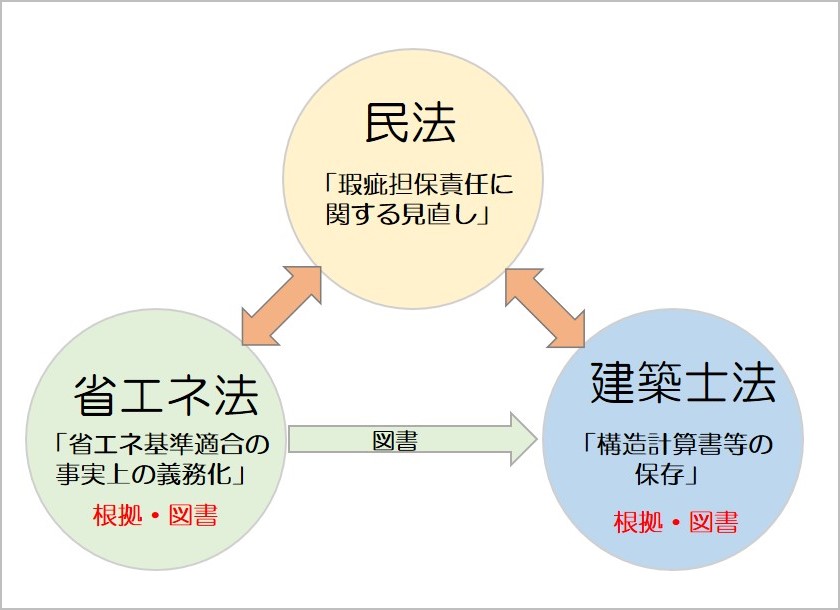 民法

「瑕疵担保責任に関する見直し」

省エネ法

「省エネ基準適合の事実上の義務化」

根拠・図書

図書

建築士法

「構造計算書等の保存」

根拠・図書